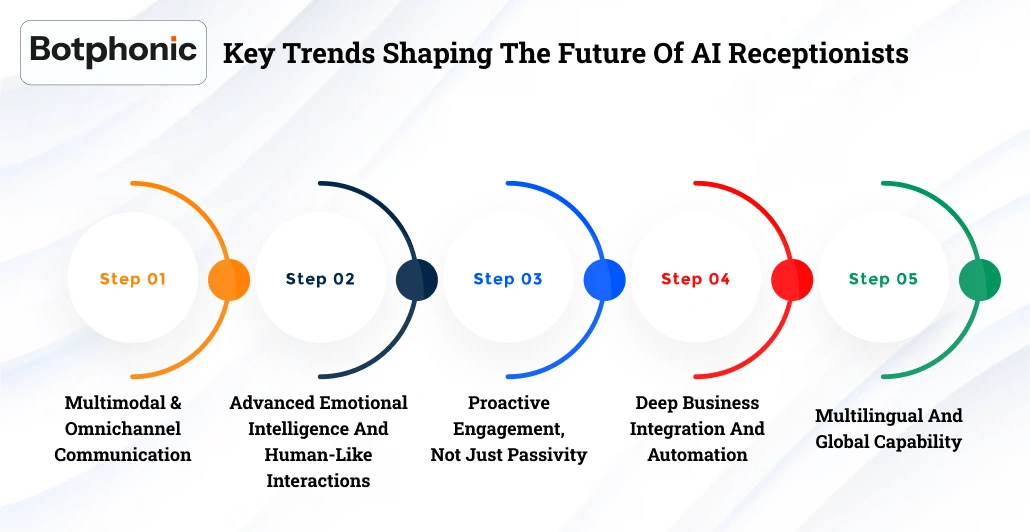 Botphonic

Key Trends Shaping The Future Of AI Receptionists

Step 01

Multimodal & Omnichannel Communication

Step 02

Advanced Emotional Intelligence And Human-Like Interactions

Step 03

Proactive Engagement, Not Just Passivity

Step 04

Deep Business Integration And Automation

Step 05

Multilingual And Global Capability